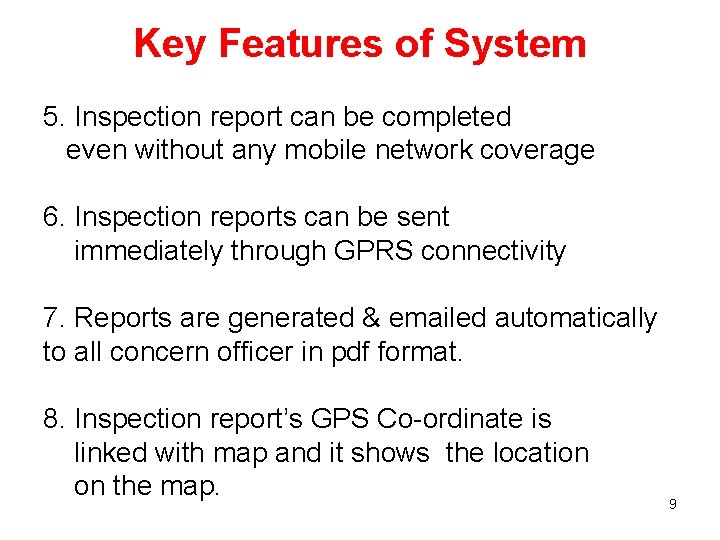 Key Features of System

5. Inspection report can be completed even without any mobile network coverage

6. Inspection reports can be sent immediately through GPRS connectivity

7. Reports are generated & emailed automatically to all concern officer in pdf format.

8. Inspection report's GPS Co-ordinate is linked with map and it shows the location on the map.

9